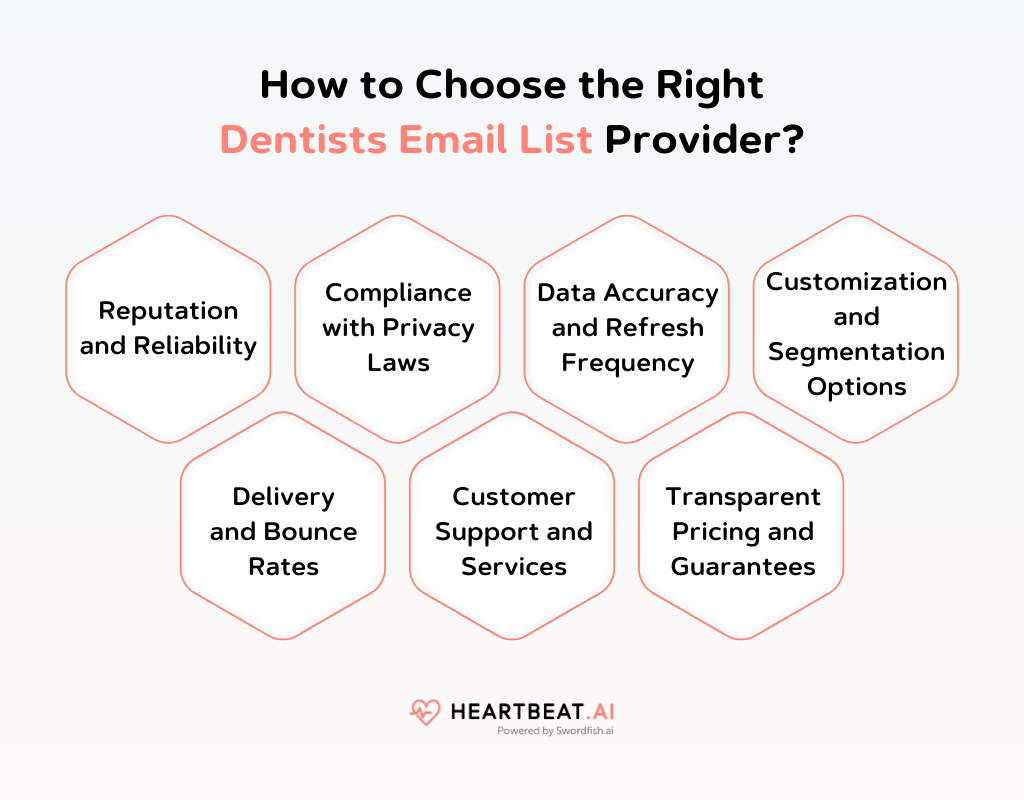 How to Choose the Right Dentists Email List Provider?

Reputation and Reliability

Compliance with Privacy Laws

Data Accuracy and Refresh Frequency

Customization and Segmentation Options

Delivery and Bounce Rates

Customer Support and Services

Transparent Pricing and Guarantees

HEARTBEAT.AI
Powered by Swordfish.ai